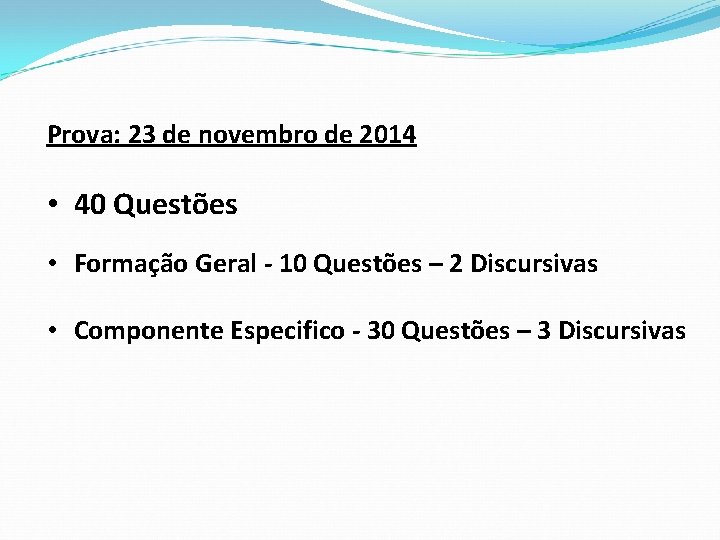 Prova: 23 de novembro de 2014

• 40 Questões

• Formação Geral - 10 Questões – 2 Discursivas

• Componente Especifico - 30 Questões – 3 Discursivas